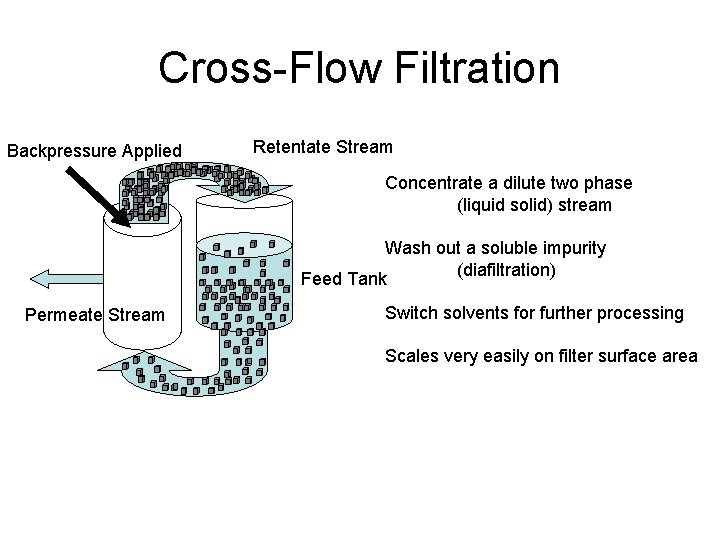 Cross-Flow Filtration

Backpressure Applied

Retentate Stream

Feed Tank

Permeate Stream

Concentrate a dilute two phase (liquid solid) stream

Wash out a soluble impurity (diafiltration)

Switch solvents for further processing

Scales very easily on filter surface area